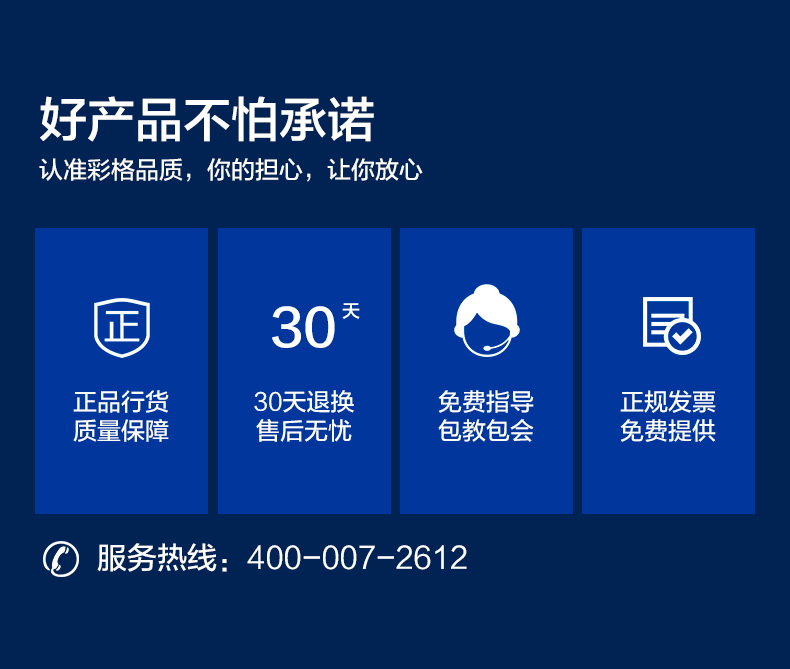 好产品不怕承诺
认准彩格品质，你的担心，让你放心

正

正品行货
质量保障

30天

30天退换
售后无忧

免费指导
包教包会

正规发票
免费提供

服务热线：400-007-2612